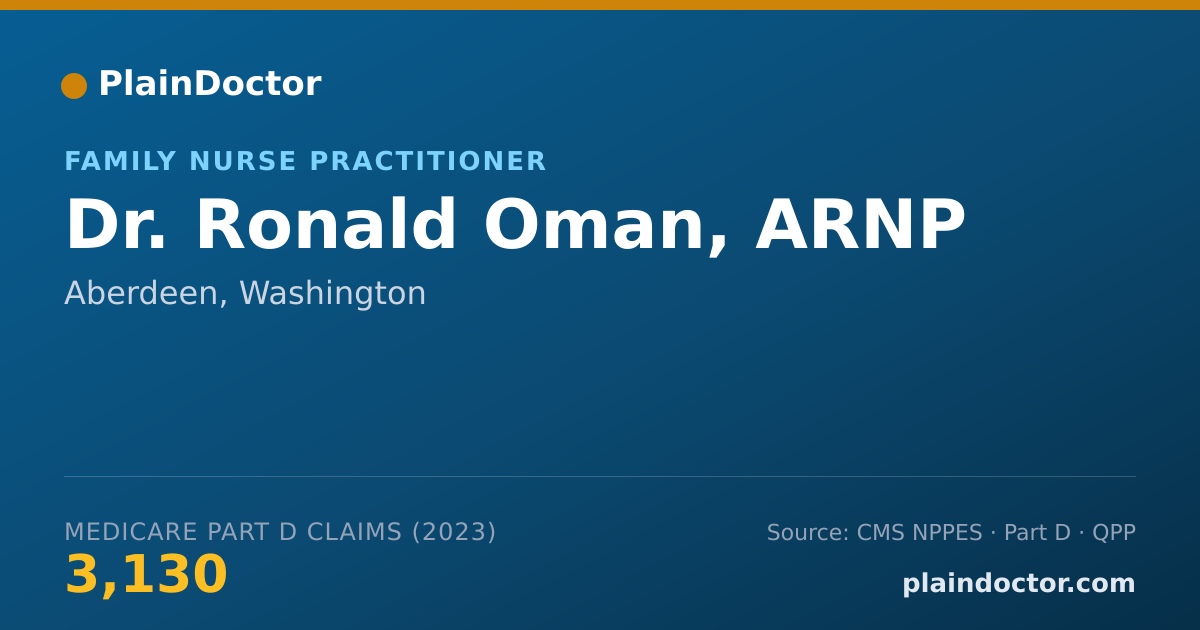 PlainDoctor

FAMILY NURSE PRACTITIONER

Dr. Ronald Oman, ARNP

Aberdeen, Washington

MEDICARE PART D CLAIMS (2023)

3,130

Source: CMS NPPES · Part D · QPP

plaindoctor.com